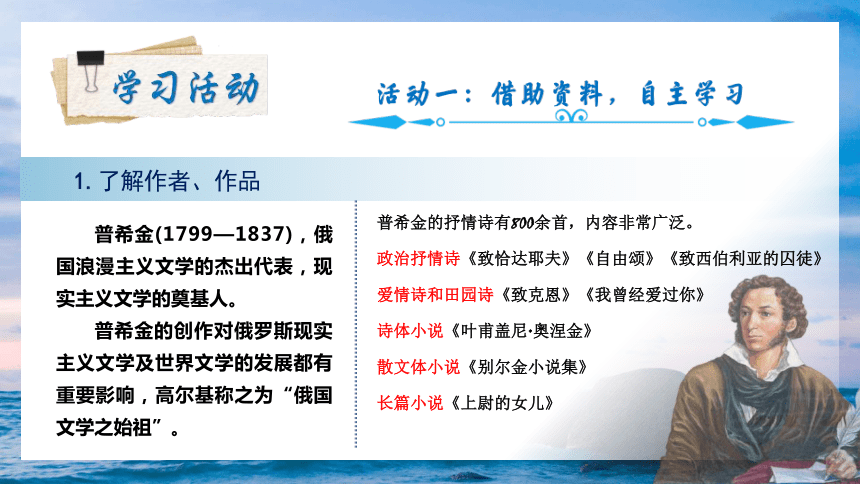 学习活动

活动一：借助资料，自主学习

1. 了解作者、作品

普希金(1799—1837)，俄国浪漫主义文学的杰出代表，现实主义文学的奠基人。

普希金的创作对俄罗斯现实主义文学及世界文学的发展都有重要影响，高尔基称之为“俄国文学之始祖”。

普希金的抒情诗有800余首，内容非常广泛。

政治抒情诗《致恰达耶夫》《自由颂》《致西伯利亚的囚徒》

爱情诗和田园诗《致克恩》《我曾经爱过你》

诗体小说《叶甫盖尼·奥涅金》

散文体小说《别尔金小说集》

长篇小说《上尉的女儿》